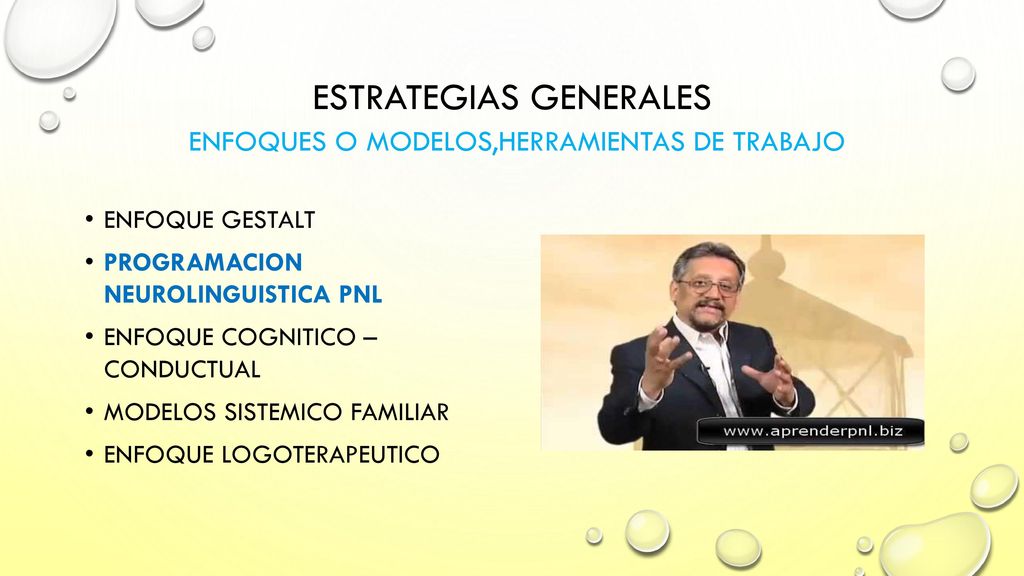 ESTRATEGIAS GENERALES

ENFOQUES O MODELOS,HERRAMIENTAS DE TRABAJO

• ENFOQUE GESTALT
• PROGRAMACION NEUROLINGUISTICA PNL
• ENFOQUE COGNITICO – CONDUCTUAL
• MODELOS SISTEMICO FAMILIAR
• ENFOQUE LOGOTERAPEUTICO

www.aprenderpnl.biz